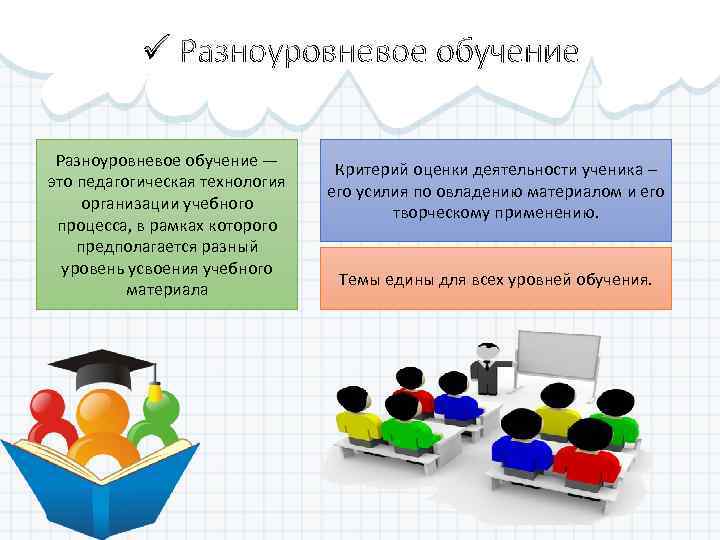 ✓ Разноуровневое обучение

Разноуровневое обучение — это педагогическая технология организации учебного процесса, в рамках которого предполагается разный уровень усвоения учебного материала

Критерий оценки деятельности ученика – его усилия по овладению материалом и его творческому применению.

Темы едины для всех уровней обучения.